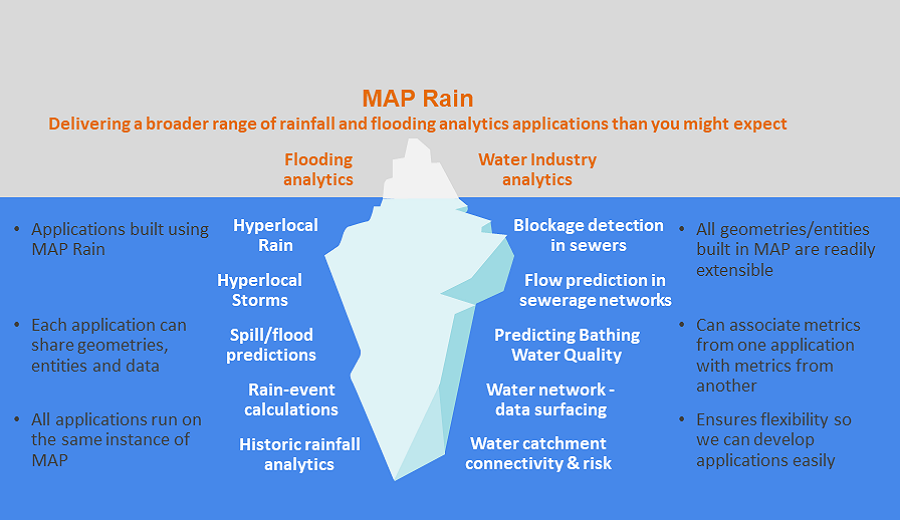 MAP Rain
Delivering a broader range of rainfall and flooding analytics applications than you might expect

Flooding analytics

Water Industry analytics

• Applications built using MAP Rain

• Each application can share geometries, entities and data

• All applications run on the same instance of MAP

Hyperlocal Rain

Hyperlocal Storms

Spill/flood predictions

Rain-event calculations

Historic rainfall analytics

Blockage detection in sewers

Flow prediction in sewerage networks

Predicting Bathing Water Quality

Water network - data surfacing

Water catchment connectivity & risk

• All geometries/entities built in MAP are readily extensible

• Can associate metrics from one application with metrics from another

• Ensures flexibility so we can develop applications easily